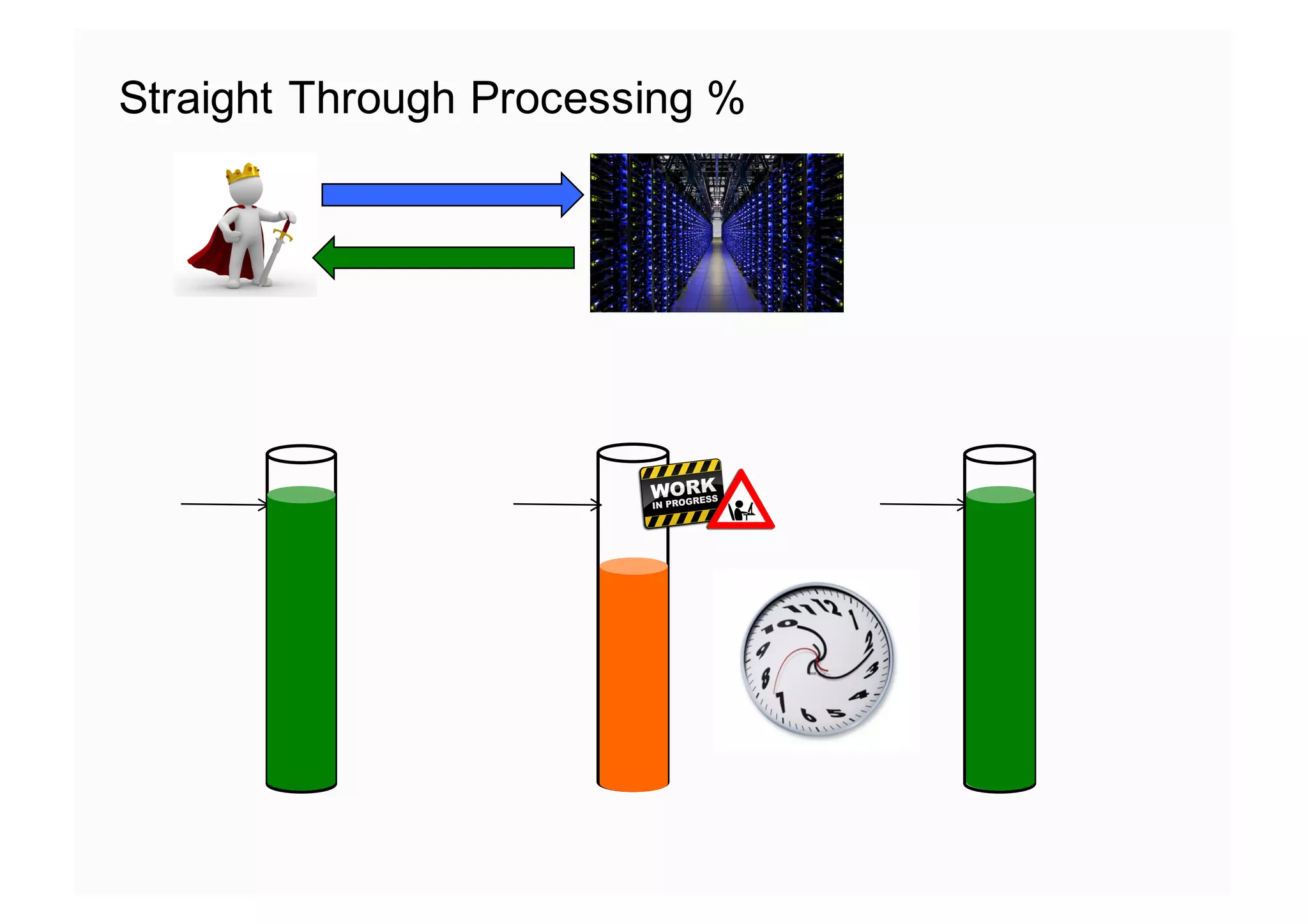 Straight Through Processing %

WORK
IN PROGRESS

11 12 1 2 3 4 5 6 7 8 9 10